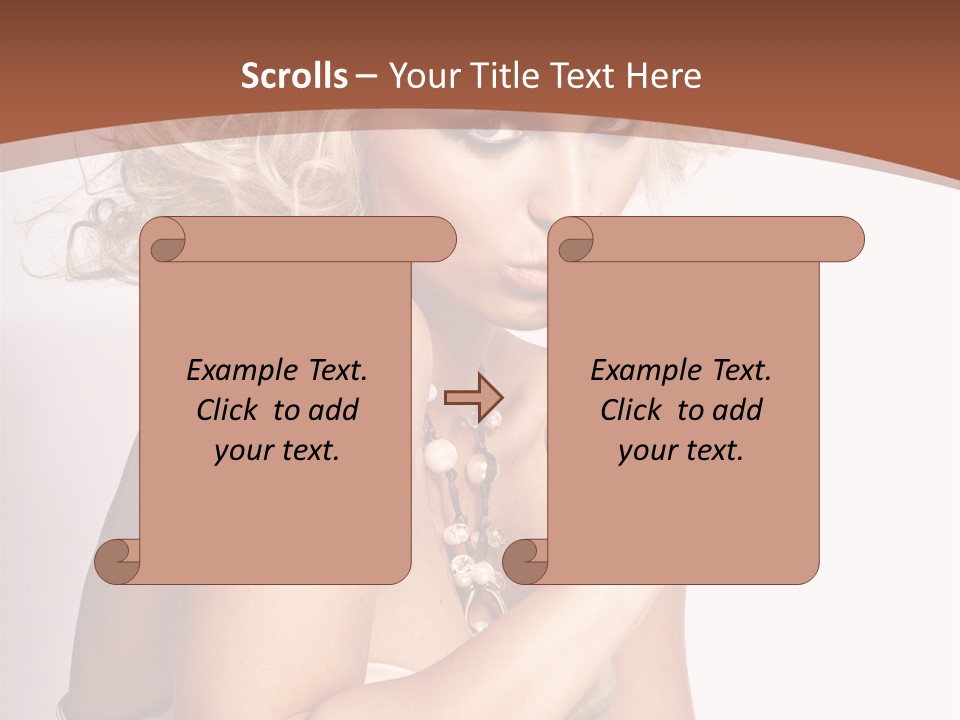 Scrolls – Your Title Text Here

Example Text. Click to add your text.

Example Text. Click to add your text.